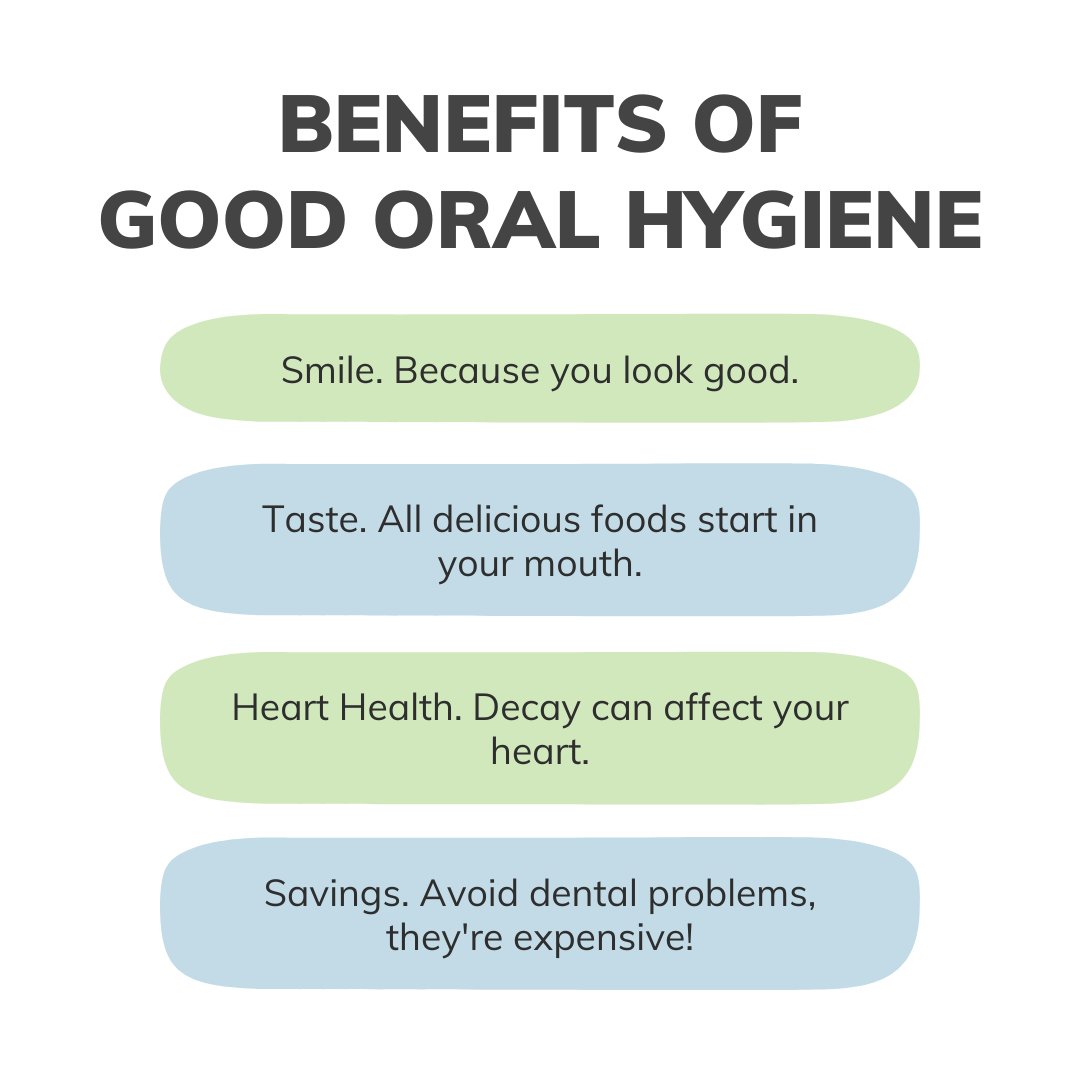 BENEFITS OF GOOD ORAL HYGIENE

Smile. Because you look good.

Taste. All delicious foods start in your mouth.

Heart Health. Decay can affect your heart.

Savings. Avoid dental problems, they're expensive!